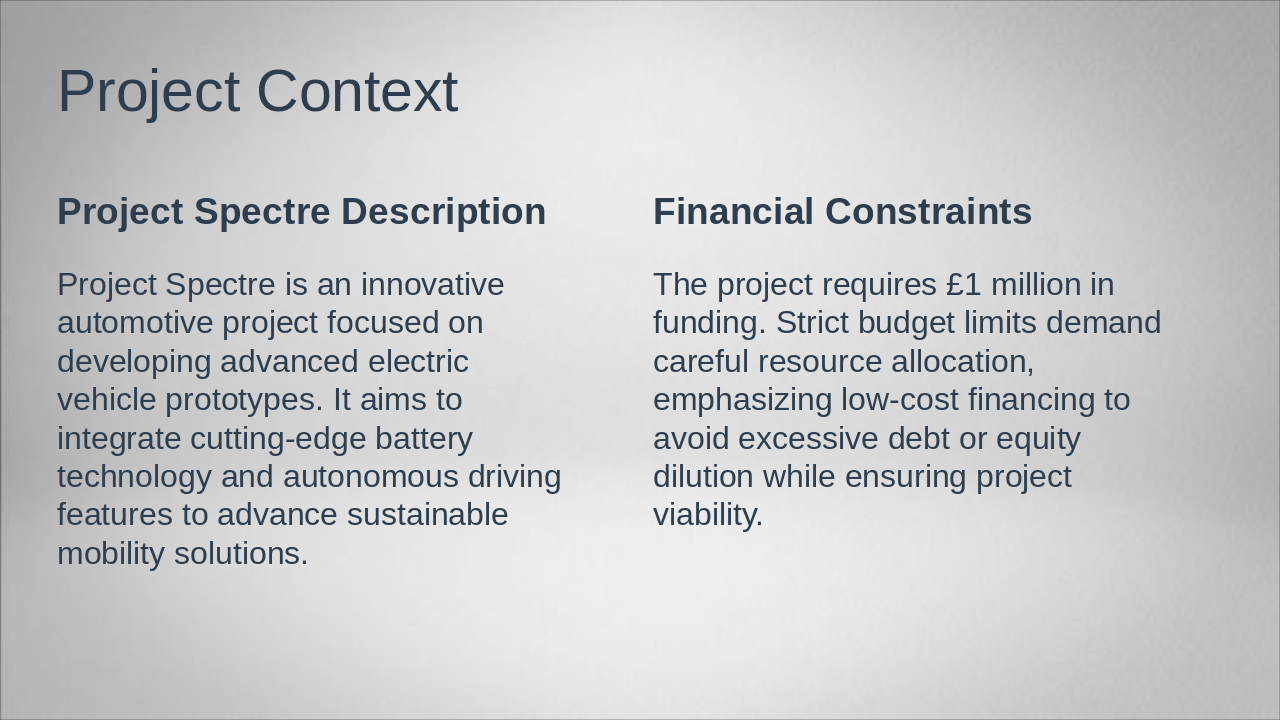 Project Context

Project Spectre Description

Project Spectre is an innovative automotive project focused on developing advanced electric vehicle prototypes. It aims to integrate cutting-edge battery technology and autonomous driving features to advance sustainable mobility solutions.

Financial Constraints

The project requires £1 million in funding. Strict budget limits demand careful resource allocation, emphasizing low-cost financing to avoid excessive debt or equity dilution while ensuring project viability.